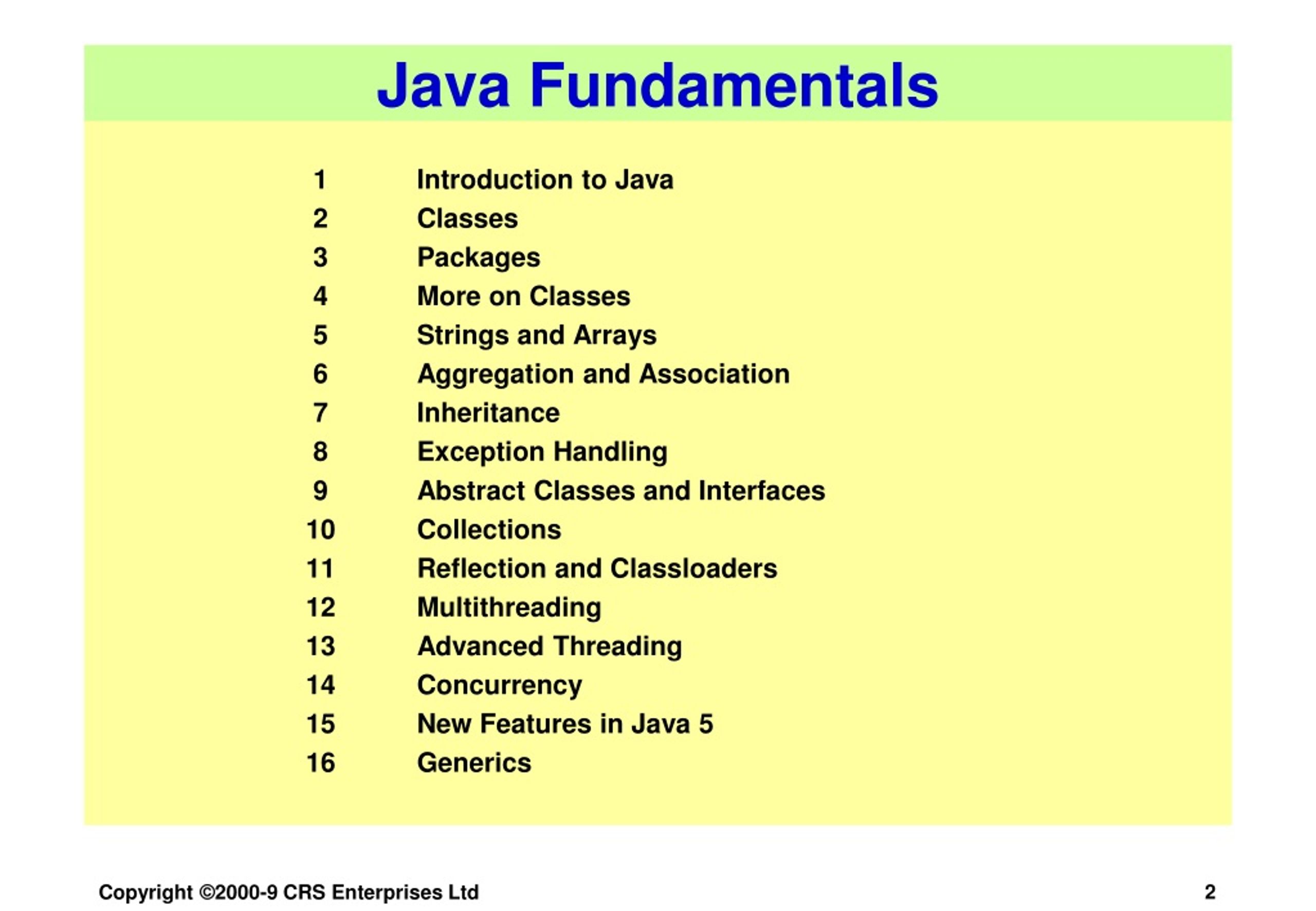 Java Fundamentals

1 Introduction to Java
2 Classes
3 Packages
4 More on Classes
5 Strings and Arrays
6 Aggregation and Association
7 Inheritance
8 Exception Handling
9 Abstract Classes and Interfaces
10 Collections
11 Reflection and Classloaders
12 Multithreading
13 Advanced Threading
14 Concurrency
15 New Features in Java 5
16 Generics

Copyright ©2000-9 CRS Enterprises Ltd

2